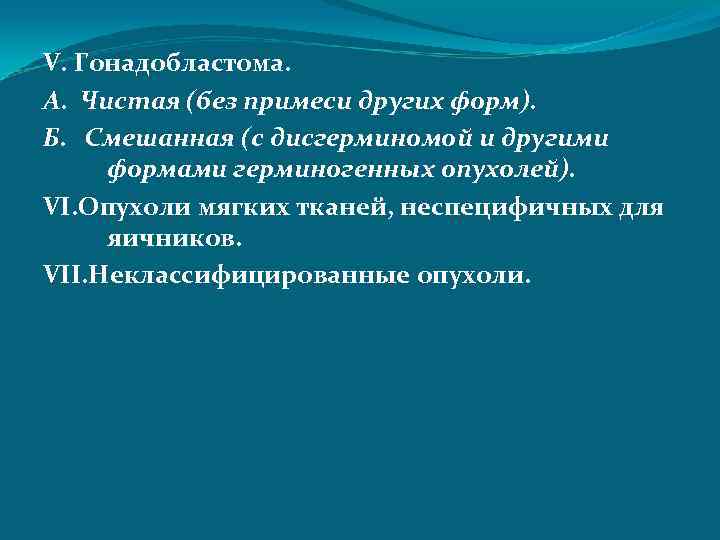 V. Гонадобластома.

А. Чистая (без примеси других форм).

Б. Смешанная (с дисгерминомой и другими формами герминогенных опухолей).

VI.Опухоли мягких тканей, неспецифичных для яичников.

VII.Неклассифицированные опухоли.